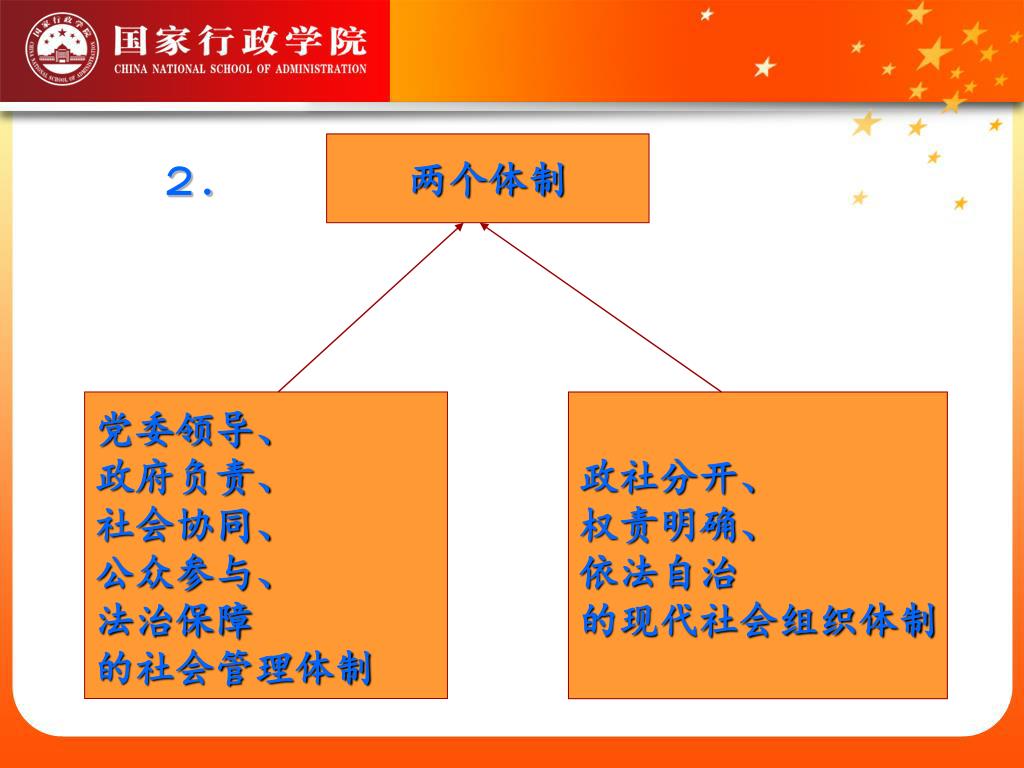 国家行政学院
CHINA NATIONAL SCHOOL OF ADMINISTRATION

2.

两个体制

党委领导、
政府负责、
社会协同、
公众参与、
法治保障
的社会管理体制

政社分开、
权责明确、
依法自治
的现代社会组织体制